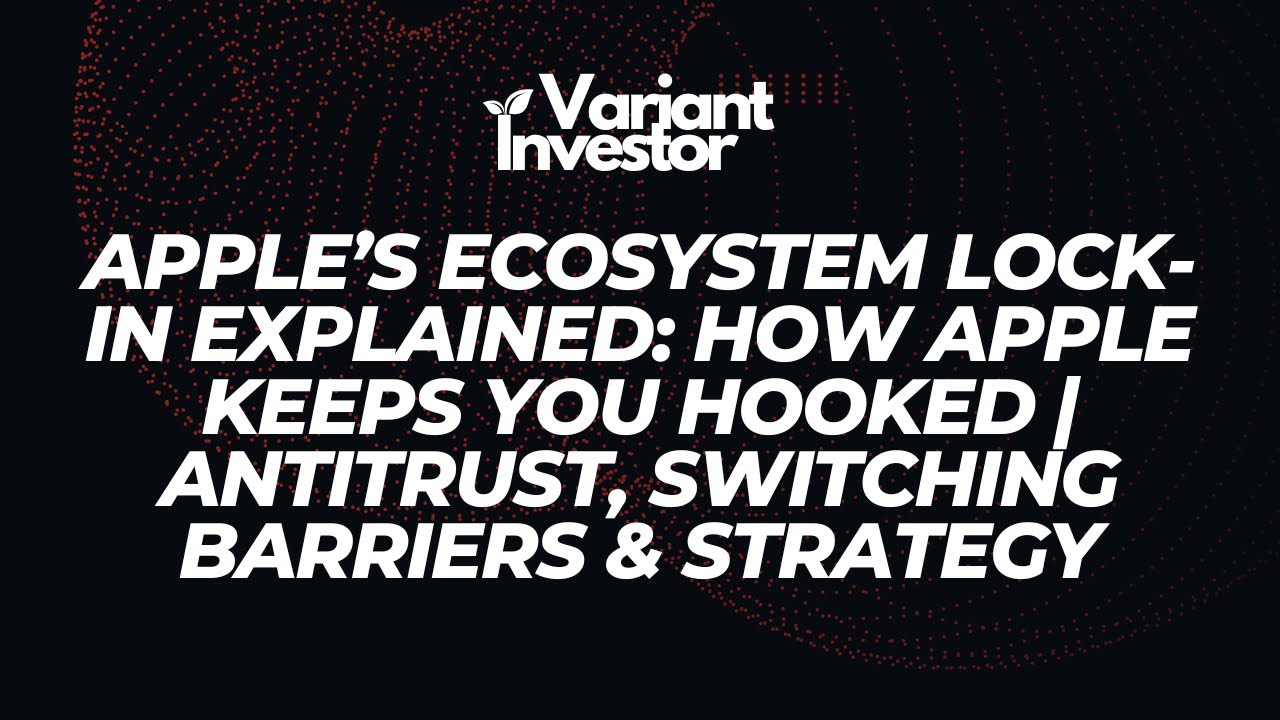 Variant
Investor

APPLE'S ECOSYSTEM LOCK-IN EXPLAINED: HOW APPLE KEEPS YOU HOOKED | ANTITRUST, SWITCHING BARRIERS & STRATEGY